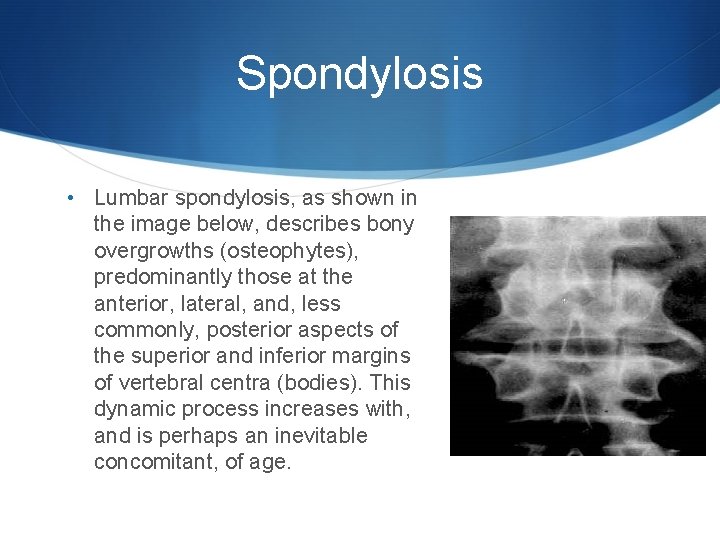 Spondylosis

• Lumbar spondylosis, as shown in the image below, describes bony overgrowths (osteophytes), predominantly those at the anterior, lateral, and, less commonly, posterior aspects of the superior and inferior margins of vertebral centra (bodies). This dynamic process increases with, and is perhaps an inevitable concomitant, of age.